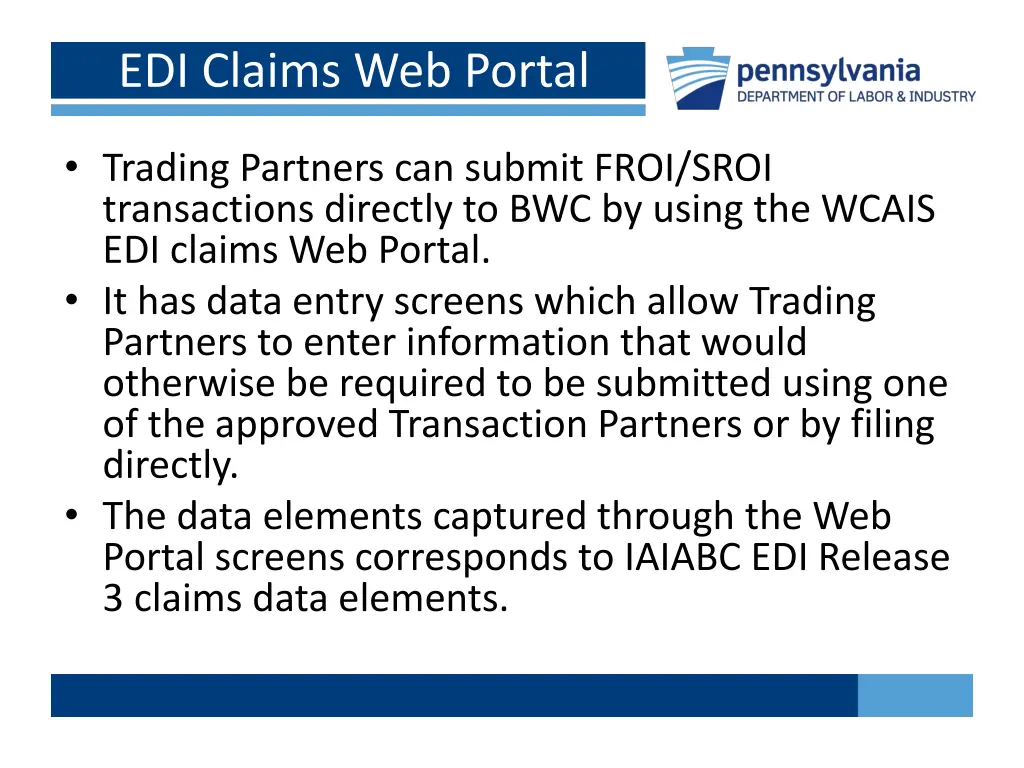 EDI Claims Web Portal

pennsylvania
DEPARTMENT OF LABOR & INDUSTRY

• Trading Partners can submit FROI/SROI transactions directly to BWC by using the WCAIS EDI claims Web Portal.
• It has data entry screens which allow Trading Partners to enter information that would otherwise be required to be submitted using one of the approved Transaction Partners or by filing directly.
• The data elements captured through the Web Portal screens corresponds to IAIABC EDI Release 3 claims data elements.